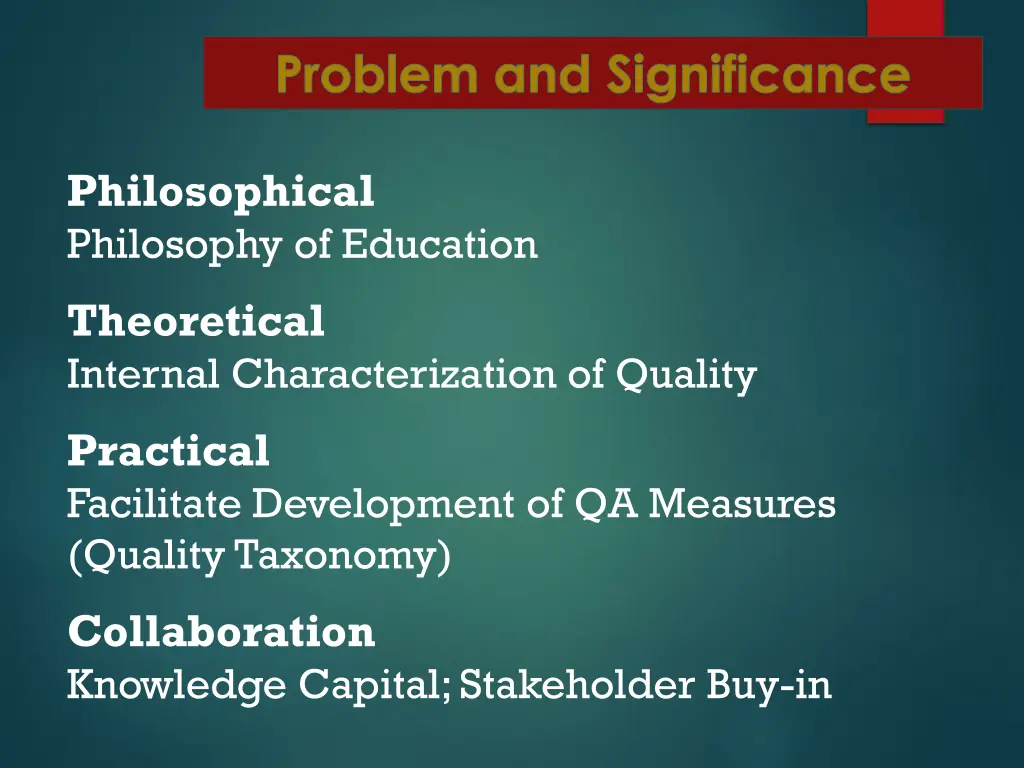 Problem and Significance

Philosophical
Philosophy of Education

Theoretical
Internal Characterization of Quality

Practical
Facilitate Development of QA Measures (Quality Taxonomy)

Collaboration
Knowledge Capital; Stakeholder Buy-in